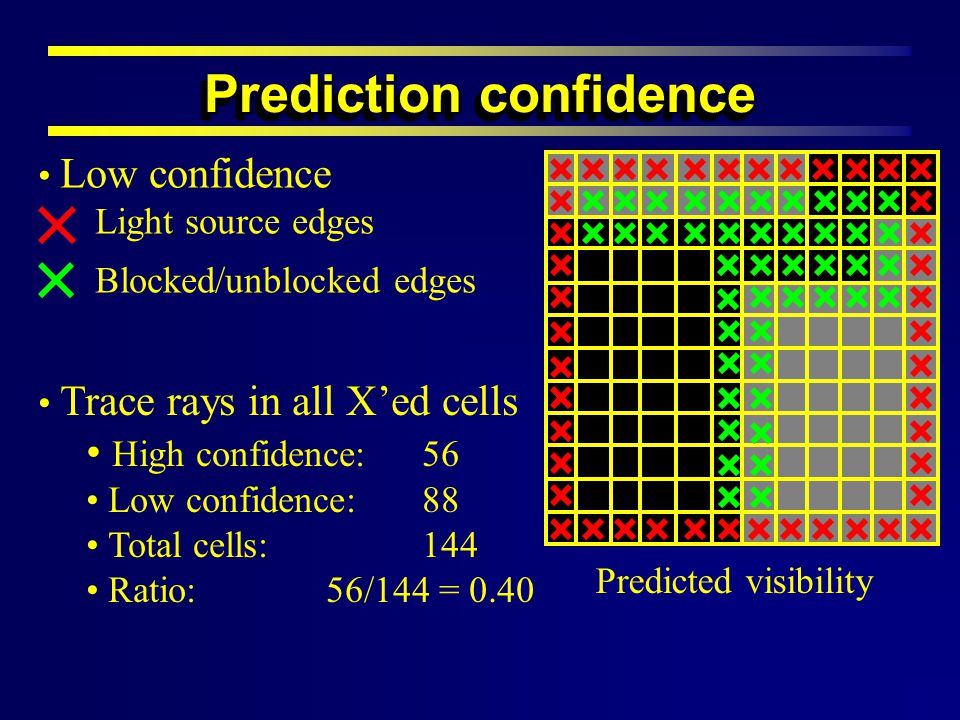 Prediction confidence

• Low confidence

Light source edges

Blocked/unblocked edges

• Trace rays in all X'ed cells

• High confidence: 56

• Low confidence: 88

• Total cells: 144

• Ratio: 56/144 = 0.40

Predicted visibility